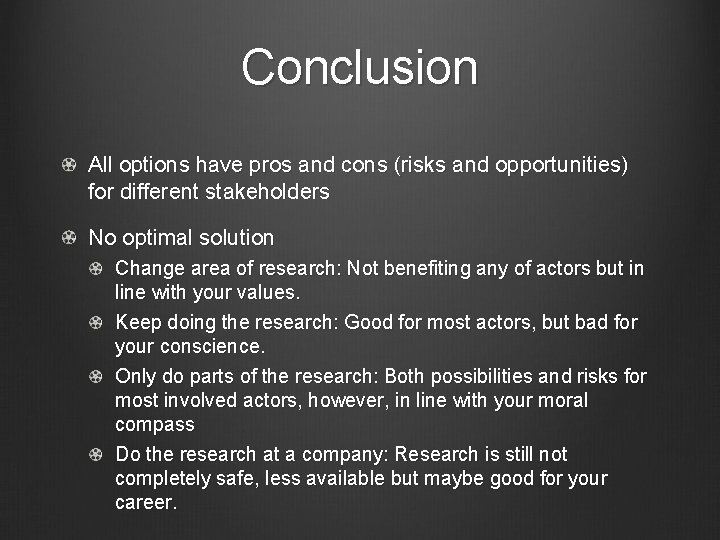 Conclusion

All options have pros and cons (risks and opportunities) for different stakeholders

No optimal solution

Change area of research: Not benefiting any of actors but in line with your values.

Keep doing the research: Good for most actors, but bad for your conscience.

Only do parts of the research: Both possibilities and risks for most involved actors, however, in line with your moral compass

Do the research at a company: Research is still not completely safe, less available but maybe good for your career.